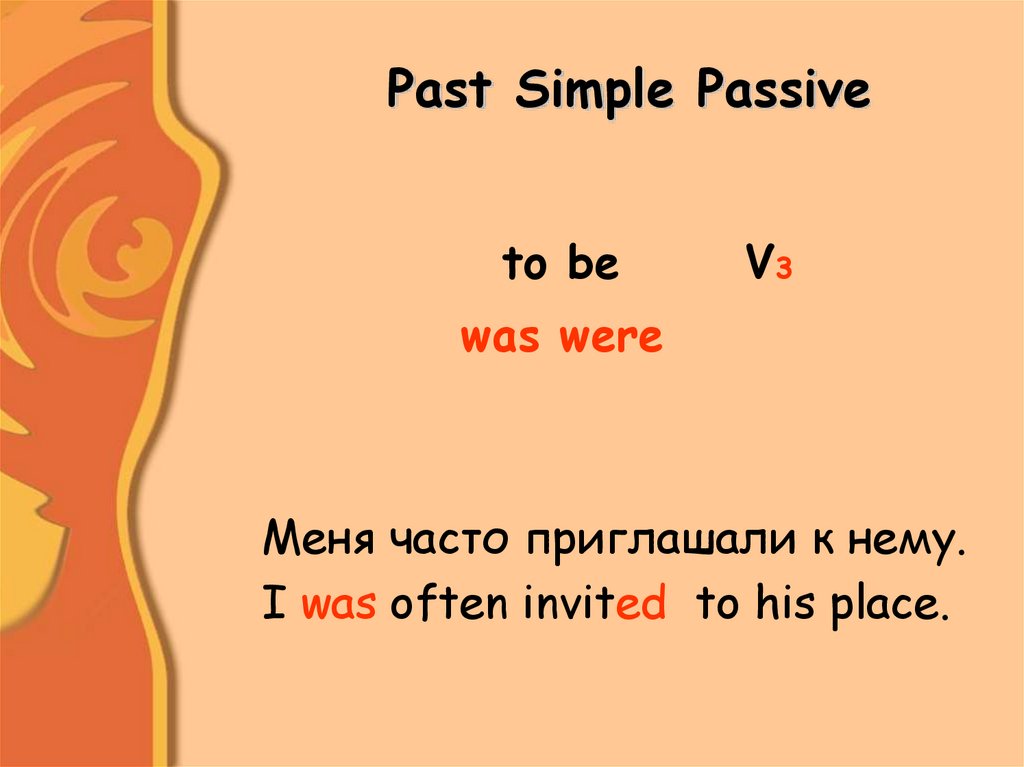 Past Simple Passive

to be V3

was were

Меня часто приглашали к нему.
I was often invited to his place.